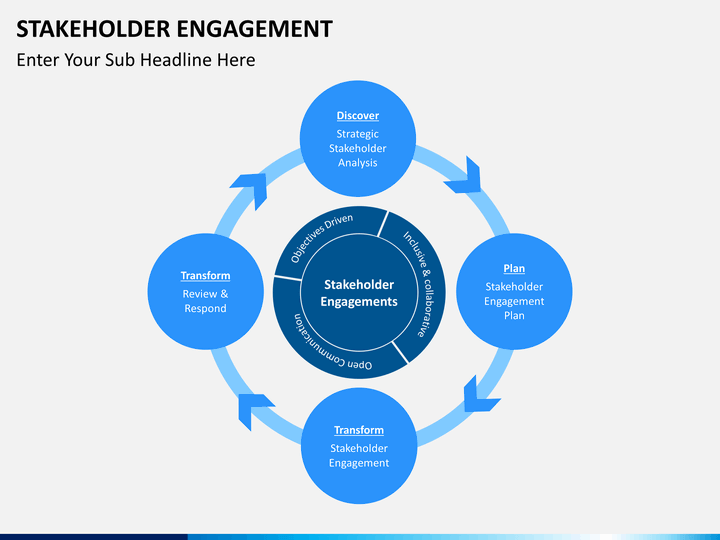 STAKEHOLDER ENGAGEMENT

Enter Your Sub Headline Here

Discover
Strategic Stakeholder Analysis

Plan
Stakeholder Engagement Plan

Transform
Stakeholder Engagement

Transform
Review & Respond

Objectives Driven

Inclusive & collaborative

Open Communication

Stakeholder Engagements